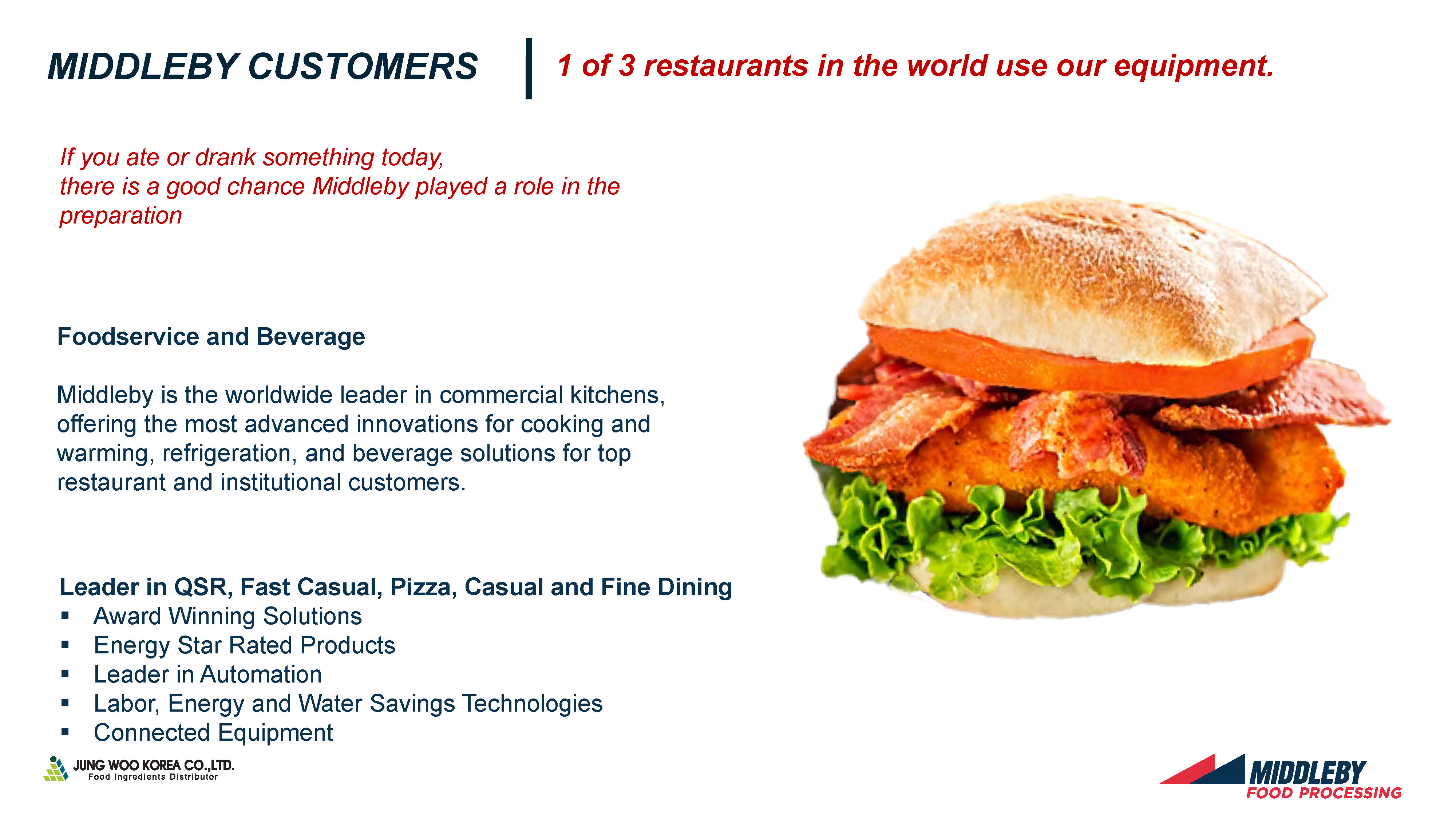 MIDDLEBY CUSTOMERS

1 of 3 restaurants in the world use our equipment.

If you ate or drank something today, there is a good chance Middleby played a role in the preparation

Foodservice and Beverage

Middleby is the worldwide leader in commercial kitchens, offering the most advanced innovations for cooking and warming, refrigeration, and beverage solutions for top restaurant and institutional customers.

Leader in QSR, Fast Casual, Pizza, Casual and Fine Dining
▪ Award Winning Solutions
▪ Energy Star Rated Products
▪ Leader in Automation
▪ Labor, Energy and Water Savings Technologies
▪ Connected Equipment

JUNG WOO KOREA CO.,LTD.
Food Ingredients Distributor

MIDDLEBY
FOOD PROCESSING